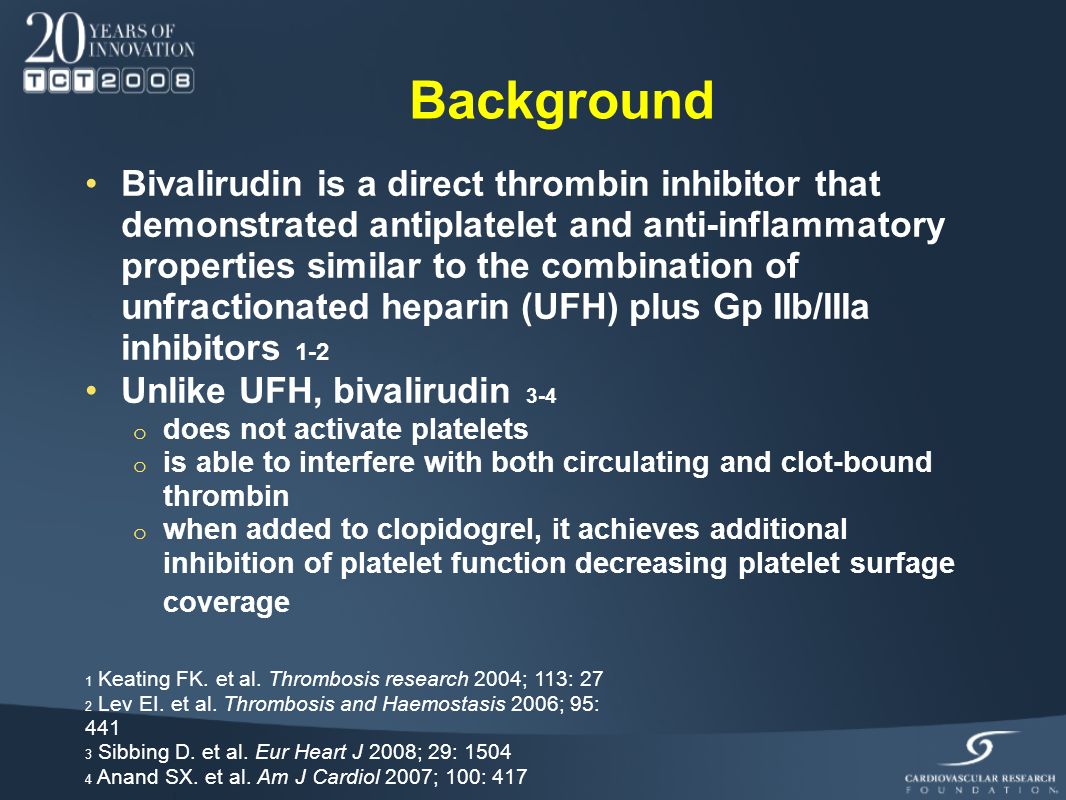 20 YEARS OF INNOVATION
TCT2008

Background

• Bivalirudin is a direct thrombin inhibitor that demonstrated antiplatelet and anti-inflammatory properties similar to the combination of unfractionated heparin (UFH) plus Gp IIb/IIIa inhibitors 1-2
• Unlike UFH, bivalirudin 3-4
o does not activate platelets
o is able to interfere with both circulating and clot-bound thrombin
o when added to clopidogrel, it achieves additional inhibition of platelet function decreasing platelet surfage coverage

1 Keating FK. et al. Thrombosis research 2004; 113: 27
2 Lev EI. et al. Thrombosis and Haemostasis 2006; 95: 441
3 Sibbing D. et al. Eur Heart J 2008; 29: 1504
4 Anand SX. et al. Am J Cardiol 2007; 100: 417

CARDIOVASCULAR RESEARCH FOUNDATION